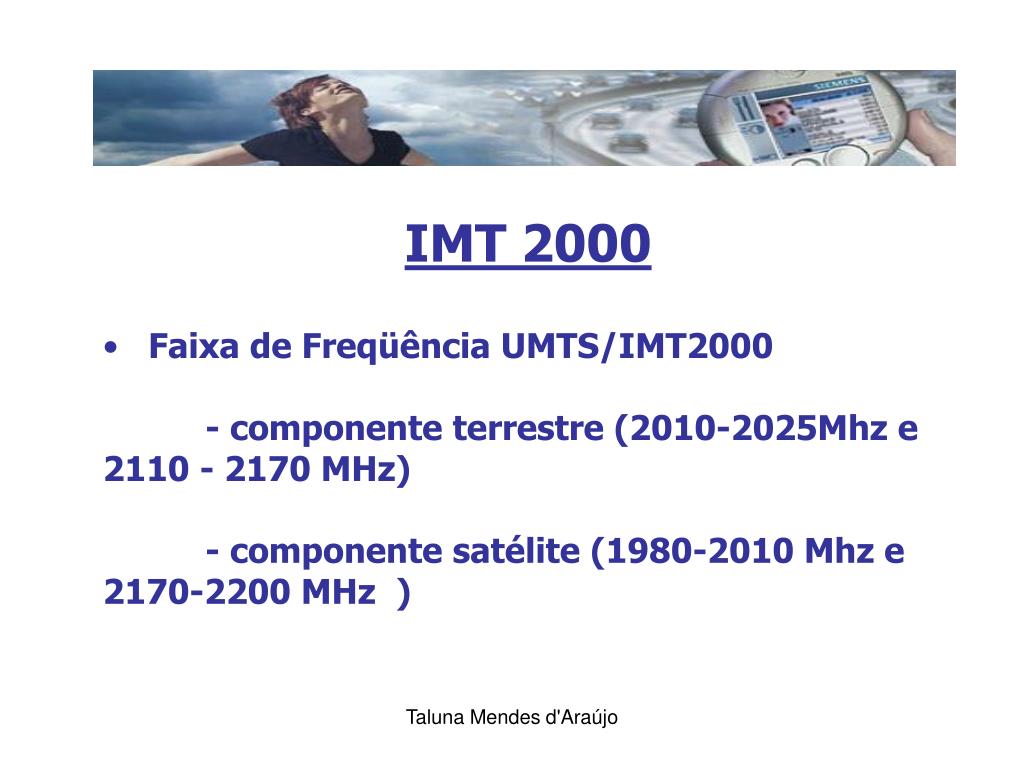 SIEMENS

IMT 2000

• Faixa de Freqüência UMTS/IMT2000

- componente terrestre (2010-2025Mhz e 2110 - 2170 MHz)

- componente satélite (1980-2010 Mhz e 2170-2200 MHz )

Taluna Mendes d'Araújo